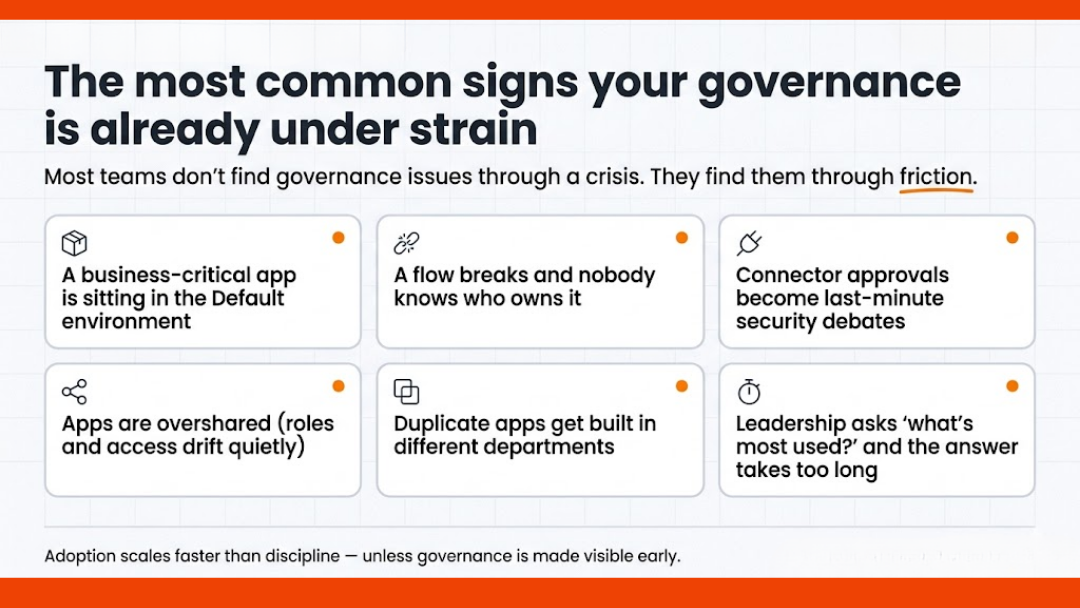 The most common signs your governance is already under strain

Most teams don't find governance issues through a crisis. They find them through friction.

A business-critical app is sitting in the Default environment

A flow breaks and nobody knows who owns it

Connector approvals become last-minute security debates

Apps are overshared (roles and access drift quietly)

Duplicate apps get built in different departments

Leadership asks 'what's most used?' and the answer takes too long

Adoption scales faster than discipline — unless governance is made visible early.